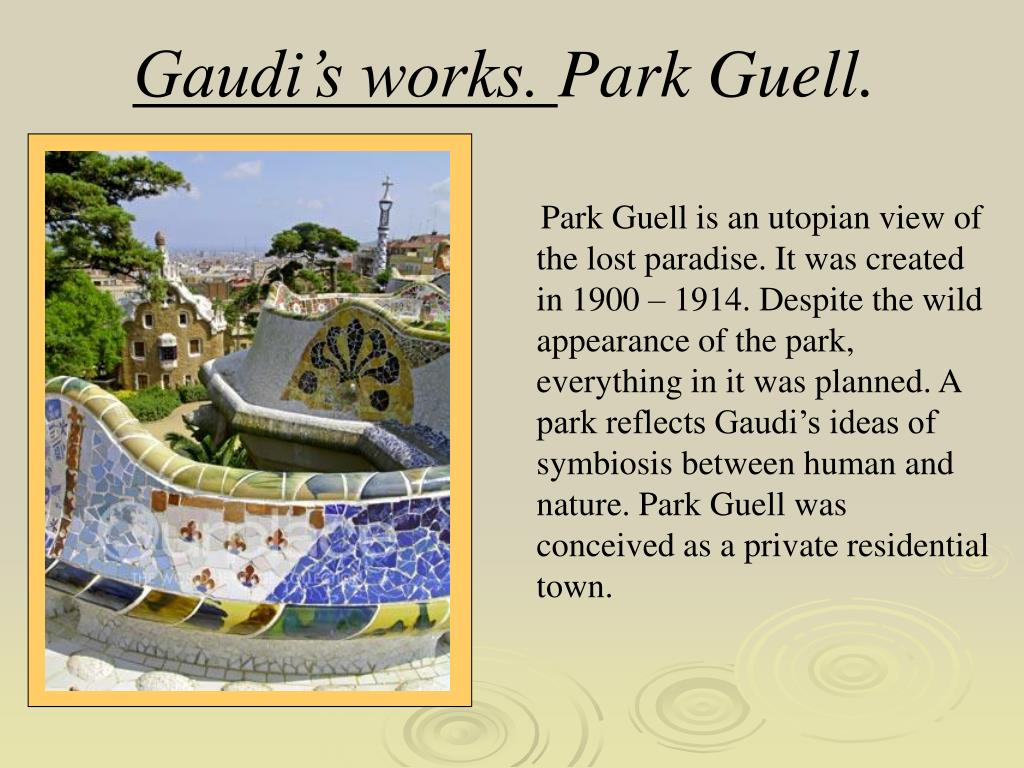 Gaudi’s works. Park Guell.

Park Guell is an utopian view of the lost paradise. It was created in 1900 – 1914. Despite the wild appearance of the park, everything in it was planned. A park reflects Gaudi’s ideas of symbiosis between human and nature. Park Guell was conceived as a private residential town.